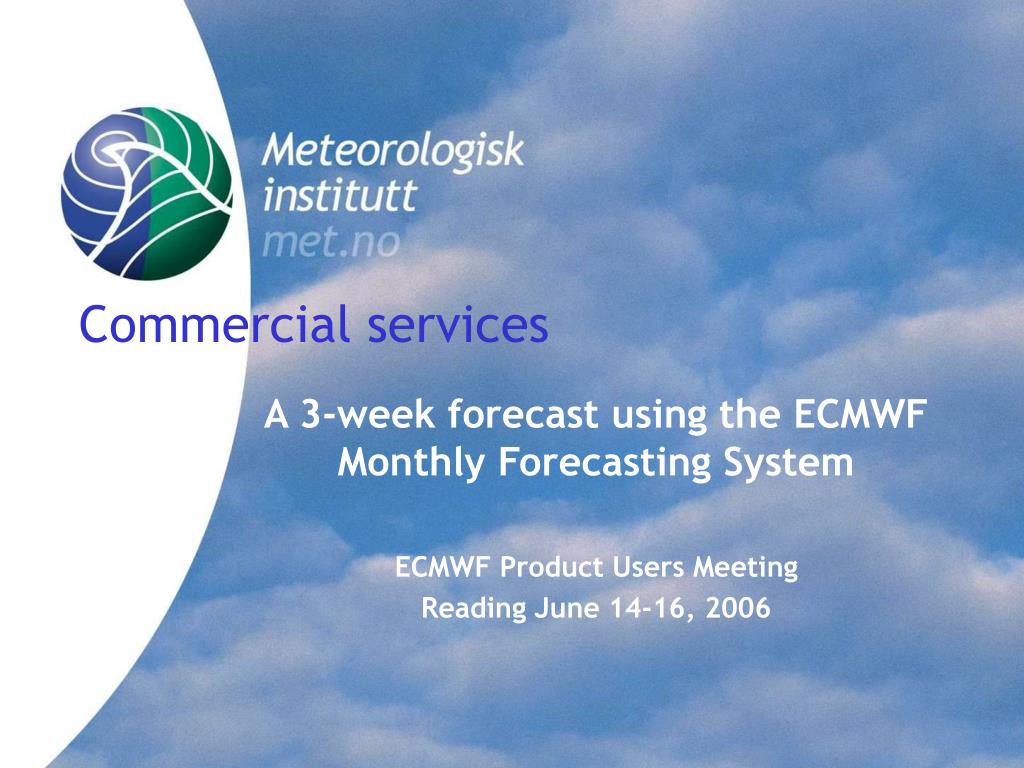 Meteorologisk
institutt
met.no

Commercial services

A 3-week forecast using the ECMWF Monthly Forecasting System

ECMWF Product Users Meeting
Reading June 14-16, 2006